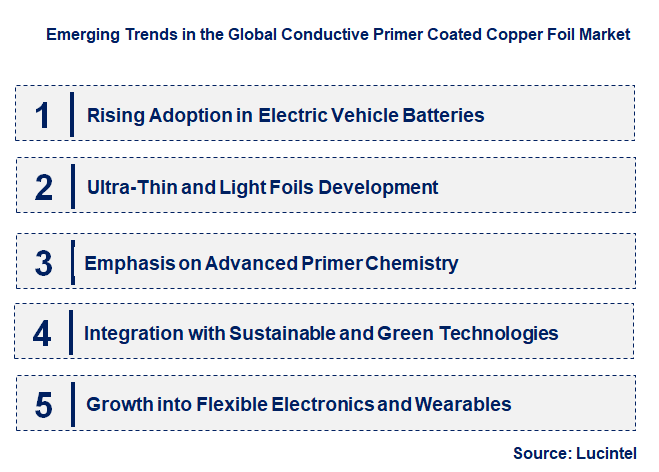 Emerging Trends in the Global Conductive Primer Coated Copper Foil Market

1 Rising Adoption in Electric Vehicle Batteries

2 Ultra-Thin and Light Foils Development

3 Emphasis on Advanced Primer Chemistry

4 Integration with Sustainable and Green Technologies

5 Growth into Flexible Electronics and Wearables

Source: Lucintel